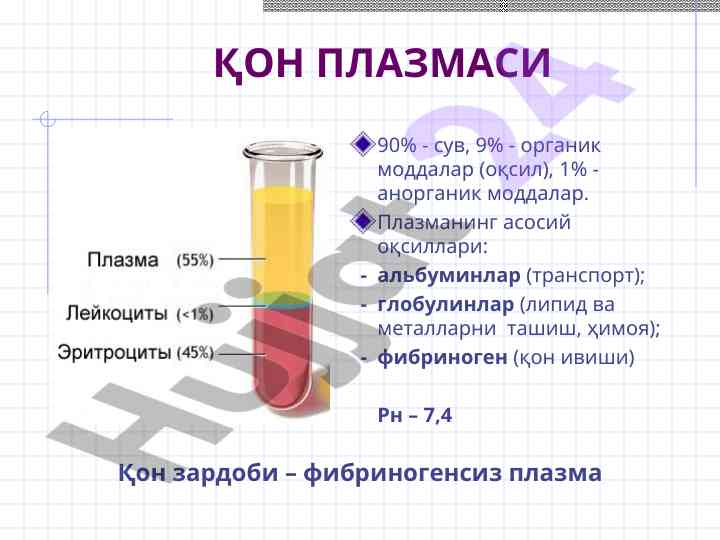 ҚОН ПЛАЗМАСИ

Плазма (55%)

Лейкоциты (<1%)

Эритроциты (45%)

90% - сув, 9% - органик моддалар (оқсил), 1% - анорганик моддалар.

Плазманинг асосий оқсиллари:

- альбуминлар (транспорт);
- глобулинлар (липид ва металларни ташиш, ҳимоя);
- фибриноген (қон ивиши)

Рн – 7,4

Қон зардоби – фибриногенсиз плазма

Hujjat24